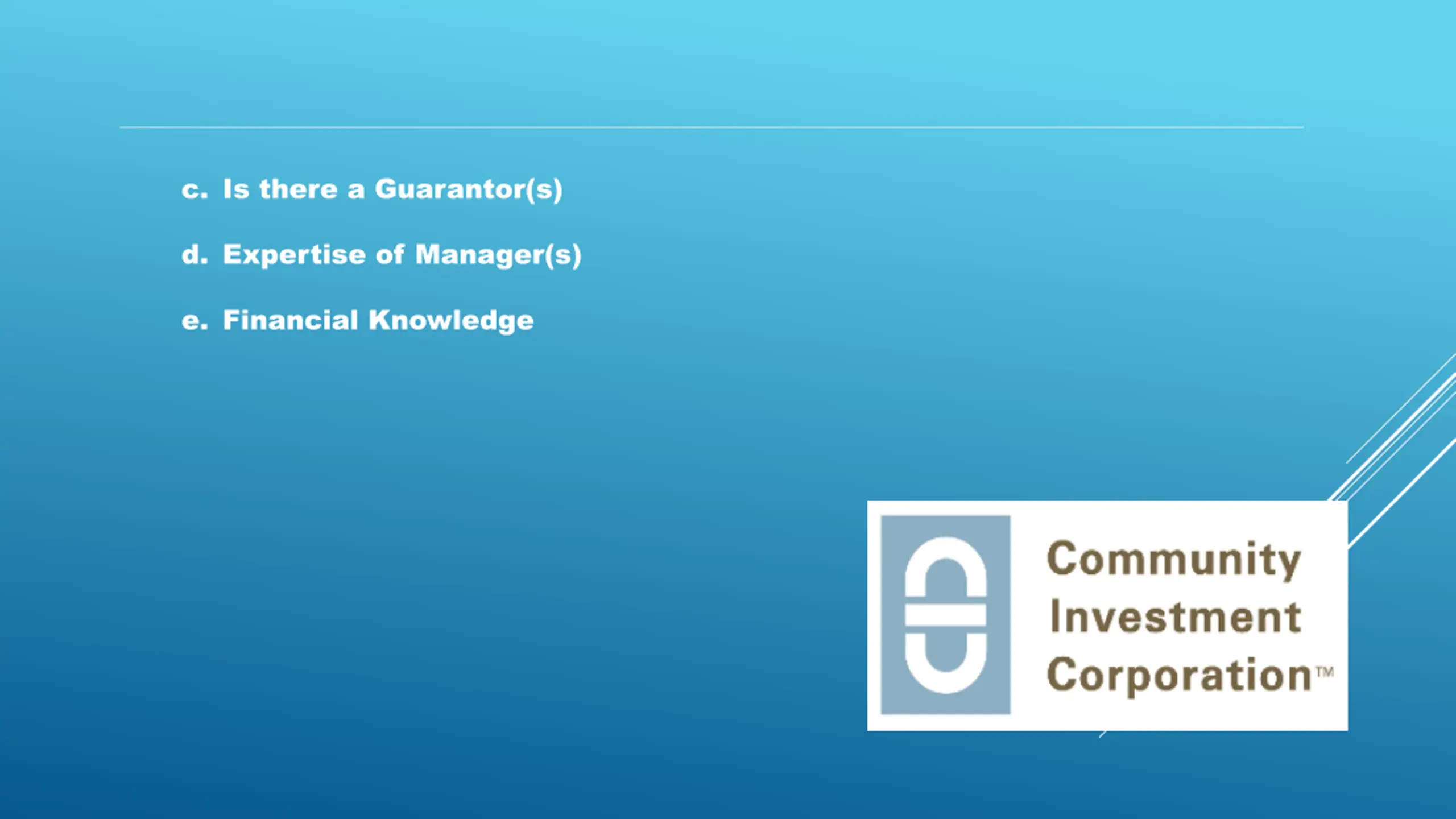 c. Is there a Guarantor(s)

d. Expertise of Manager(s)

e. Financial Knowledge

Community Investment Corporation™